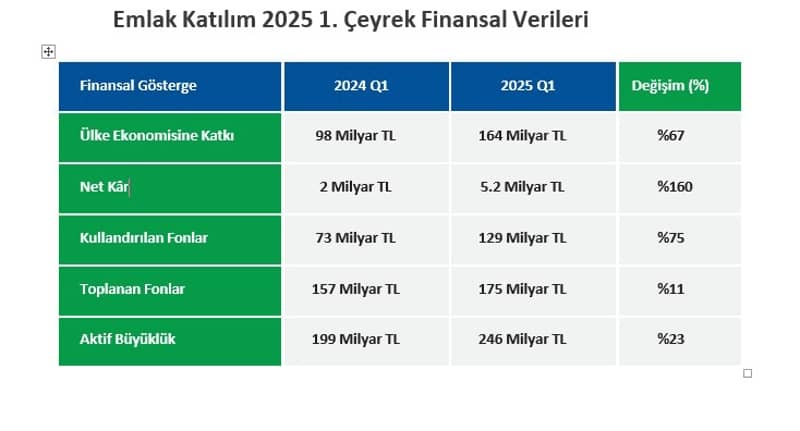 Emlak Katılım 2025 1. Çeyrek Finansal Verileri

| Finansal Gösterge | 2024 Q1 | 2025 Q1 | Değişim (%) |
|---|---|---|---|
| Ülke Ekonomisine Katkı | 98 Milyar TL | 164 Milyar TL | %67 |
| Net Kâr | 2 Milyar TL | 5.2 Milyar TL | %160 |
| Kullandırılan Fonlar | 73 Milyar TL | 129 Milyar TL | %75 |
| Toplanan Fonlar | 157 Milyar TL | 175 Milyar TL | %11 |
| Aktif Büyüklük | 199 Milyar TL | 246 Milyar TL | %23 |